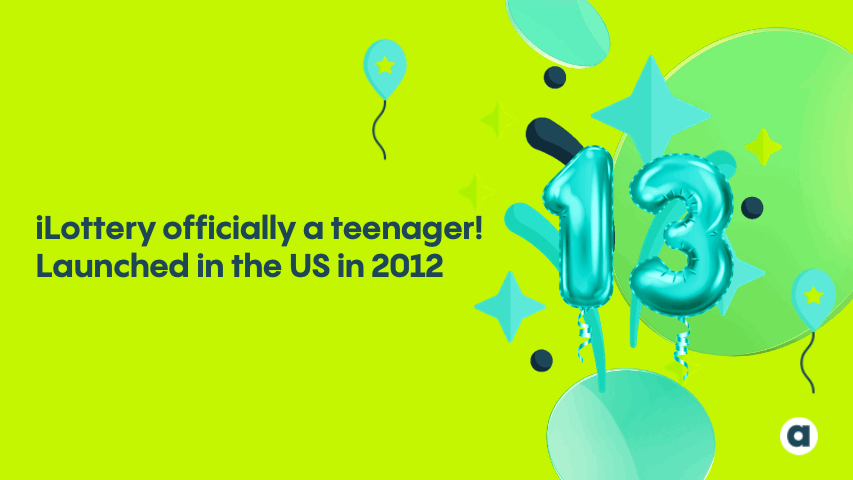 iLottery officially a teenager!
Launched in the US in 2012

13

a